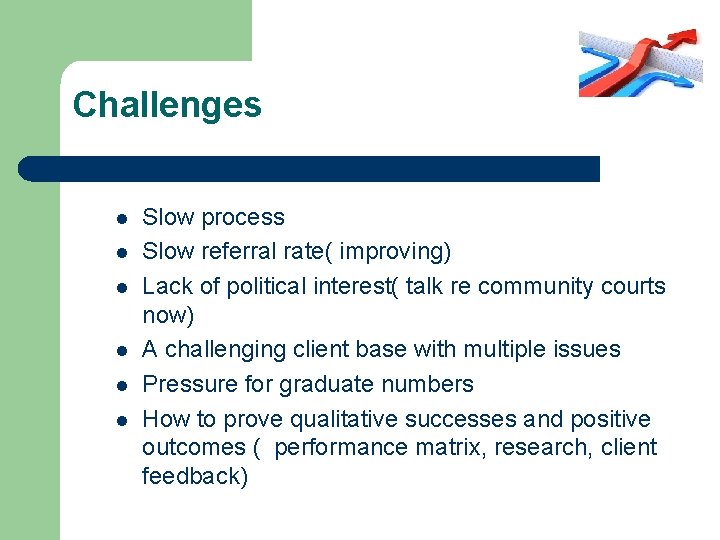 Challenges

- Slow process
- Slow referral rate( improving)
- Lack of political interest( talk re community courts now)
- A challenging client base with multiple issues
- Pressure for graduate numbers
- How to prove qualitative successes and positive outcomes ( performance matrix, research, client feedback)